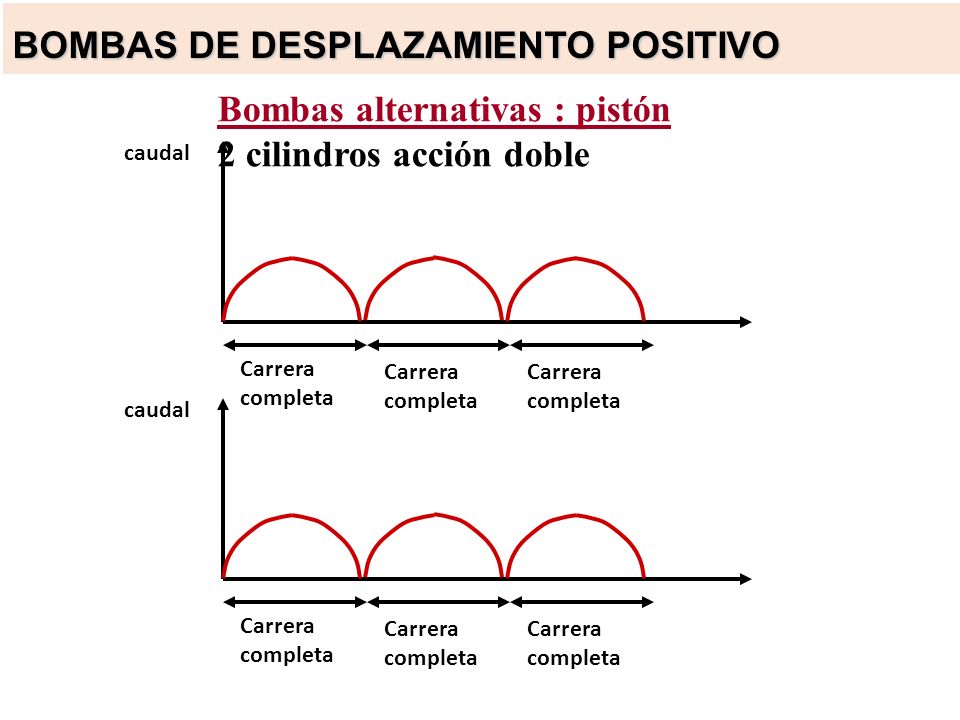 BOMBAS DE DESPLAZAMIENTO POSITIVO

Bombas alternativas : pistón

2 cilindros acción doble

caudal

Carrera completa

Carrera completa

Carrera completa

caudal

Carrera completa

Carrera completa

Carrera completa